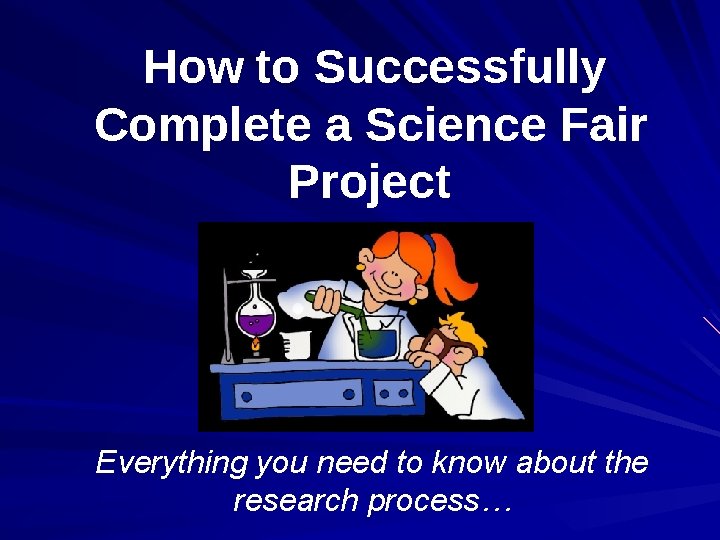 How to Successfully Complete a Science Fair Project

Everything you need to know about the research process…